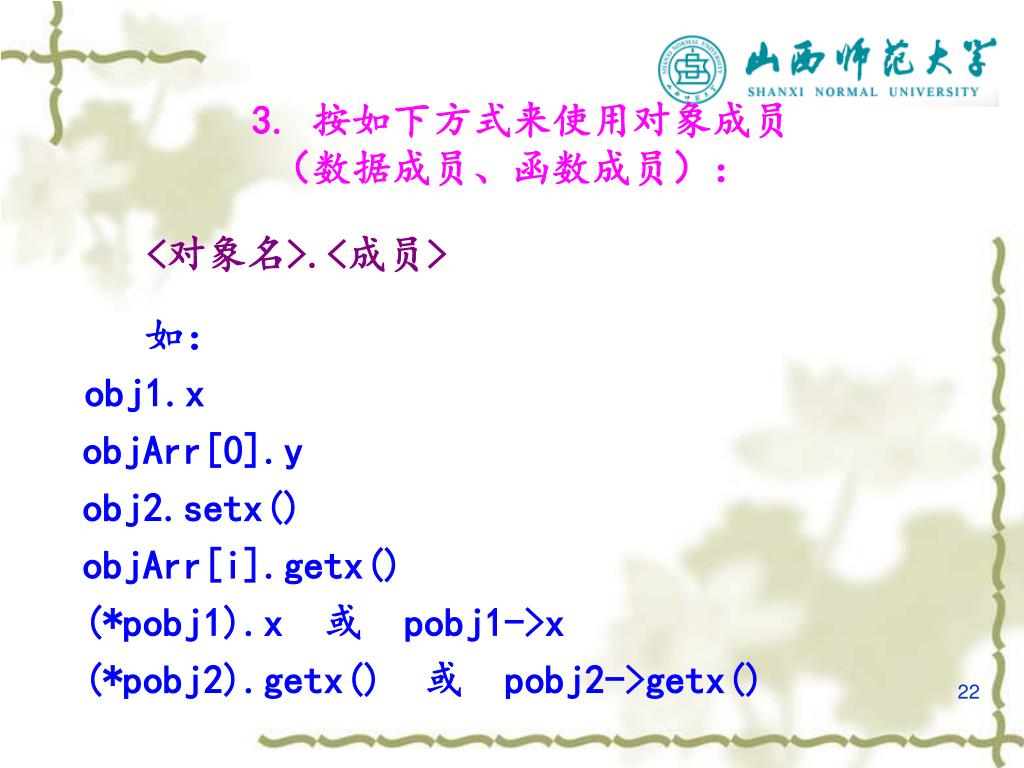 山西师范大学
SHANXI NORMAL UNIVERSITY

3. 按如下方式来使用对象成员（数据成员、函数成员）：

<对象名>.<成员>

如:
obj1.x
objArr[0].y
obj2.setx()
objArr[i].getx()
(*pobj1).x 或 pobj1->x
(*pobj2).getx() 或 pobj2->getx()

22